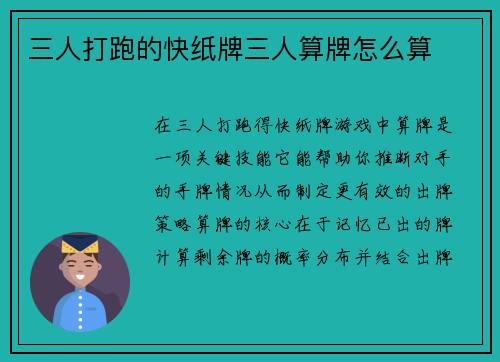 三人打跑的快纸牌三人算牌怎么算

在三人打跑得快纸牌游戏中算牌是一项关键技能它能帮助你推断对手的手牌情况从而制定更有效的出牌策略算牌的核心在于记忆已出的牌计算剩余牌的概率分布并结合出牌